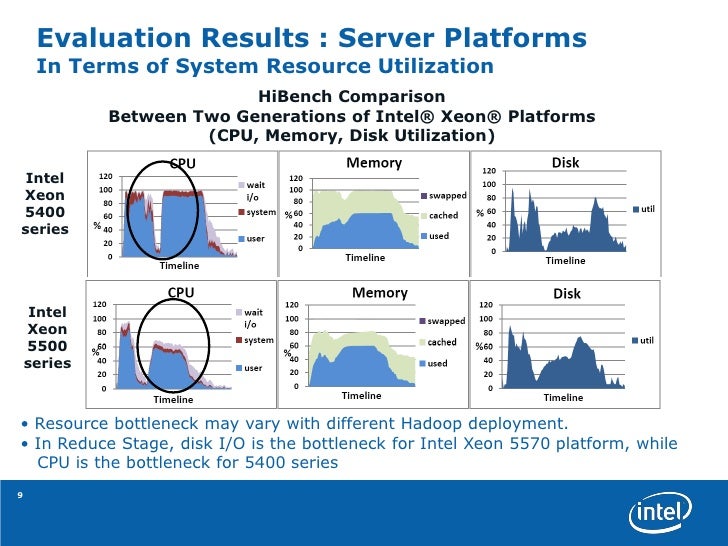 Evaluation Results : Server Platforms
In Terms of System Resource Utilization

HiBench Comparison
Between Two Generations of Intel® Xeon® Platforms
(CPU, Memory, Disk Utilization)

Intel Xeon 5400 series

CPU
120
100
80
60
40
20
0
%
Timeline
wait i/o
system
user

Memory
120
100
80
60
40
20
0
%
Timeline
swapped
cached
used

Disk
120
100
80
60
40
20
0
%
Timeline
util

Intel Xeon 5500 series

CPU
120
100
80
60
40
20
0
%
Timeline
wait i/o
system
user

Memory
120
100
80
60
40
20
0
%
Timeline
swapped
cached
used

Disk
120
100
80
60
40
20
0
%
Timeline
util

• Resource bottleneck may vary with different Hadoop deployment.
• In Reduce Stage, disk I/O is the bottleneck for Intel Xeon 5570 platform, while CPU is the bottleneck for 5400 series

9

intel